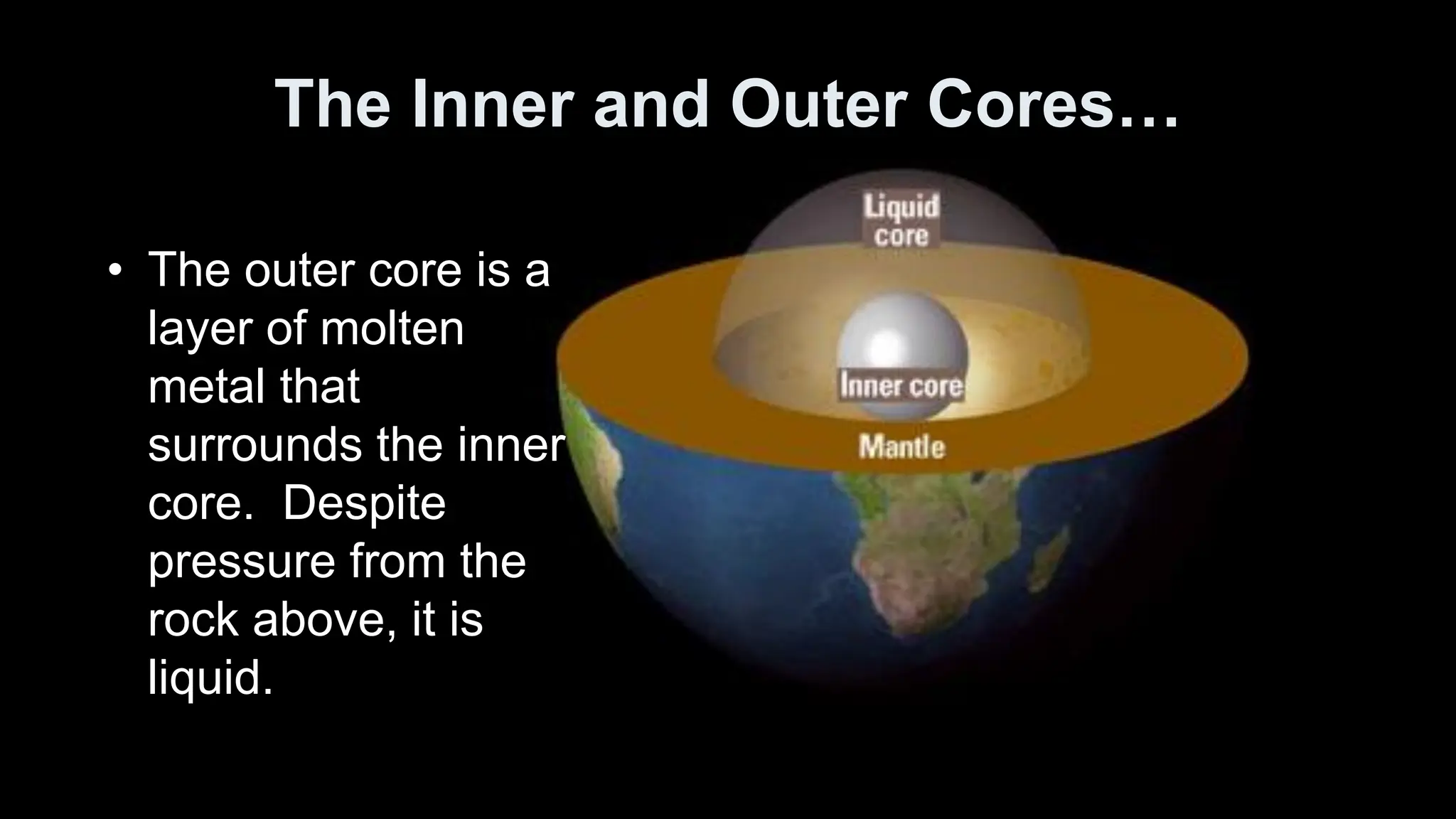 The Inner and Outer Cores…

• The outer core is a layer of molten metal that surrounds the inner core. Despite pressure from the rock above, it is liquid.

Liquid core

Inner core

Mantle